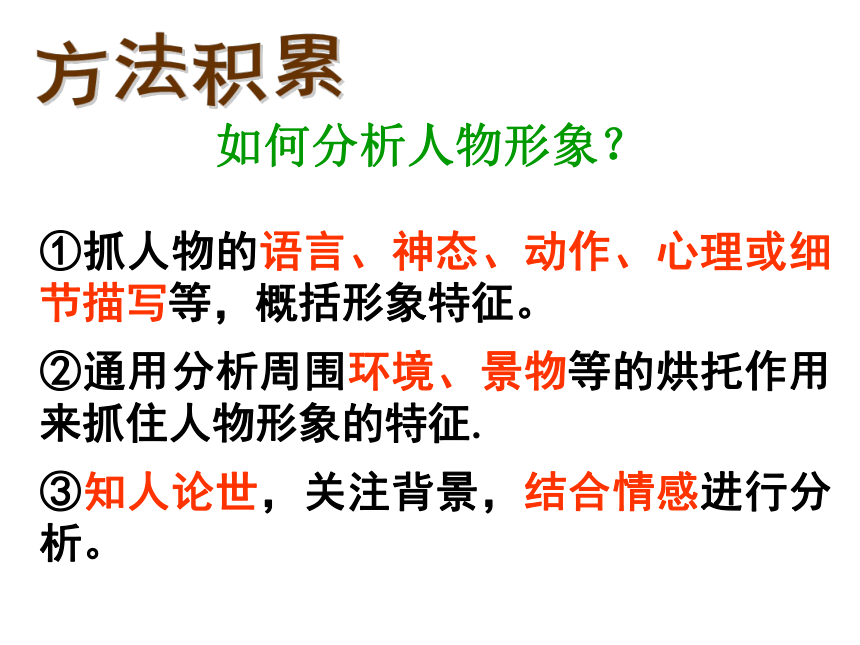 方法积累

如何分析人物形象？

①抓人物的语言、神态、动作、心理或细节描写等，概括形象特征。

②通用分析周围环境、景物等的烘托作用来抓住人物形象的特征.

③知人论世，关注背景，结合情感进行分析。